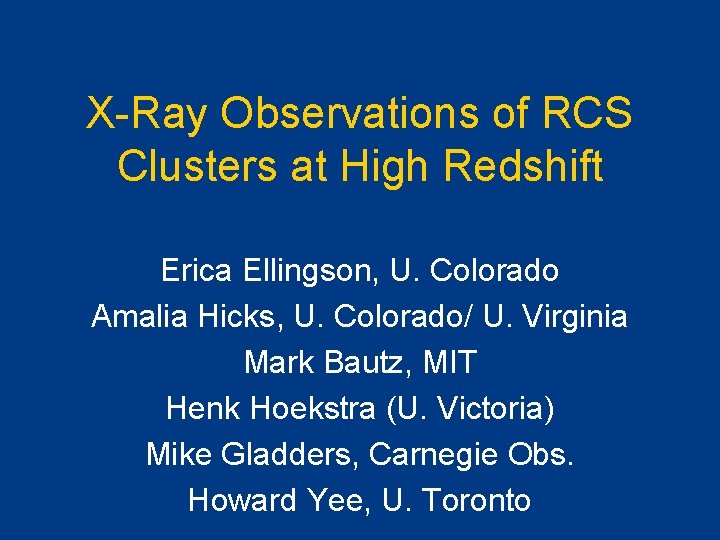 X-Ray Observations of RCS Clusters at High Redshift

Erica Ellingson, U. Colorado
Amalia Hicks, U. Colorado/ U. Virginia
Mark Bautz, MIT
Henk Hoekstra (U. Victoria)
Mike Gladders, Carnegie Obs.
Howard Yee, U. Toronto